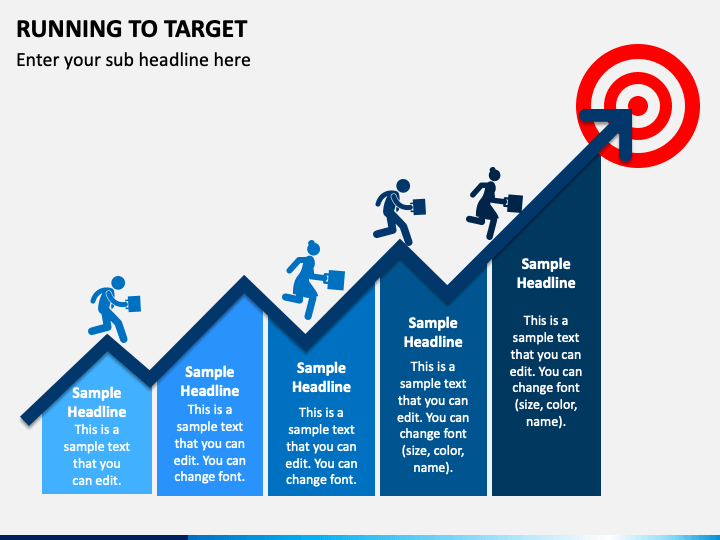 RUNNING TO TARGET

Enter your sub headline here

Sample Headline
This is a sample text that you can edit.

Sample Headline
This is a sample text that you can edit. You can change font.

Sample Headline
This is a sample text that you can edit. You can change font.

Sample Headline
This is a sample text that you can edit. You can change font (size, color, name).

Sample Headline
This is a sample text that you can edit. You can change font (size, color, name).